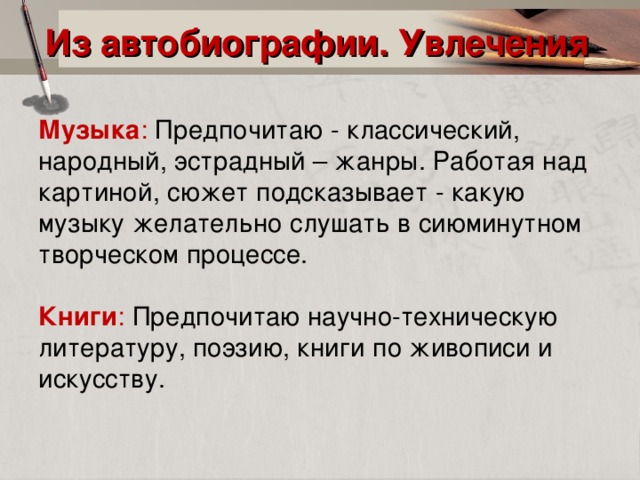 Из автобиографии. Увлечения

Музыка: Предпочитаю - классический, народный, эстрадный – жанры. Работая над картиной, сюжет подсказывает - какую музыку желательно слушать в сиюминутном творческом процессе.

Книги: Предпочитаю научно-техническую литературу, поэзию, книги по живописи и искусству.